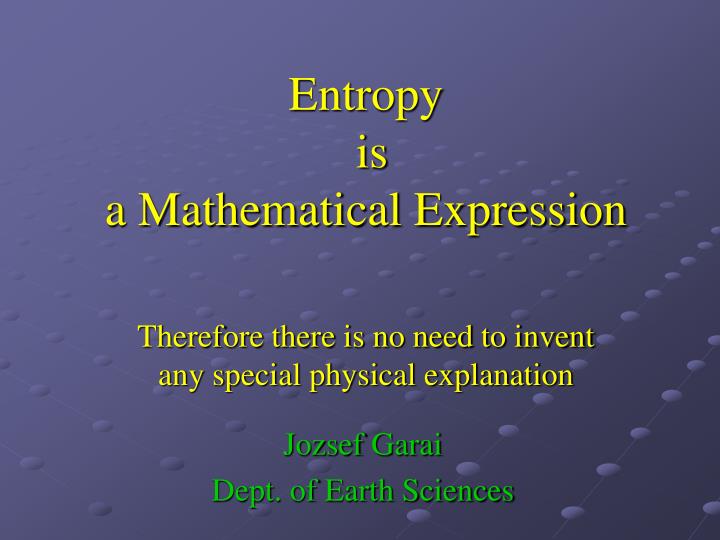 Entropy
is
a Mathematical Expression

Therefore there is no need to invent any special physical explanation

Jozsef Garai
Dept. of Earth Sciences